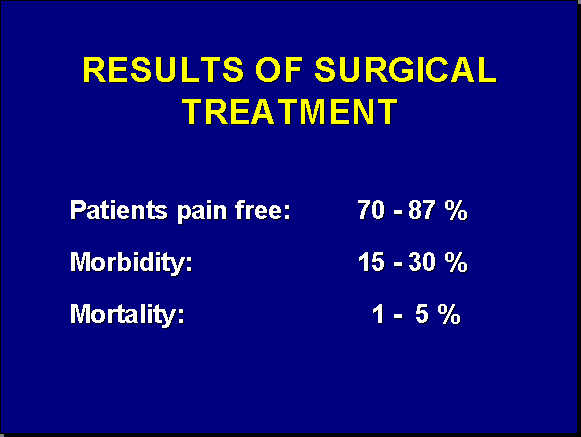 RESULTS OF SURGICAL TREATMENT

Patients pain free: 70 - 87 %

Morbidity: 15 - 30 %

Mortality: 1 - 5 %